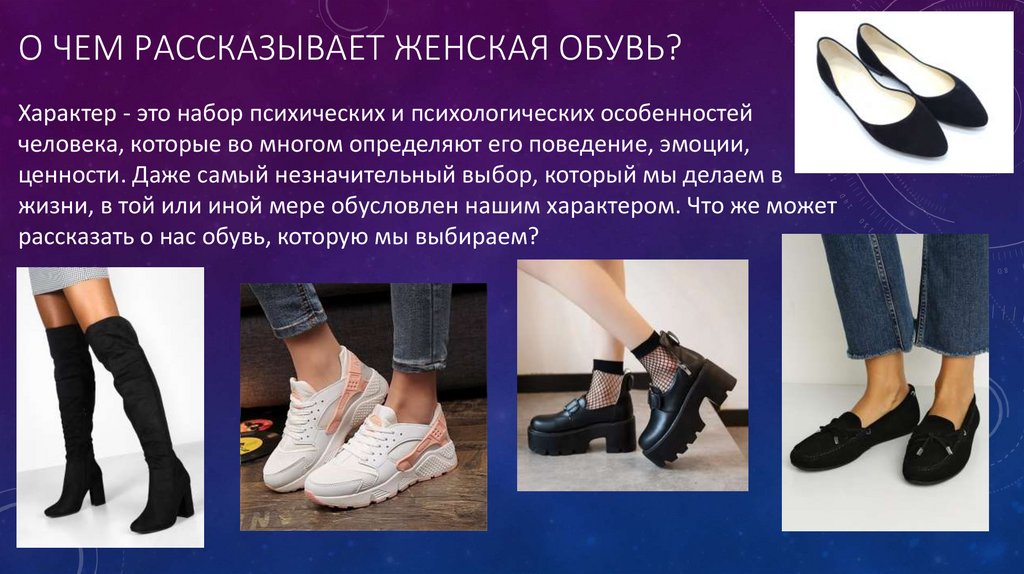 О ЧЕМ РАССКАЗЫВАЕТ ЖЕНСКАЯ ОБУВЬ?

Характер - это набор психических и психологических особенностей человека, которые во многом определяют его поведение, эмоции, ценности. Даже самый незначительный выбор, который мы делаем в жизни, в той или иной мере обусловлен нашим характером. Что же может рассказать о нас обувь, которую мы выбираем?